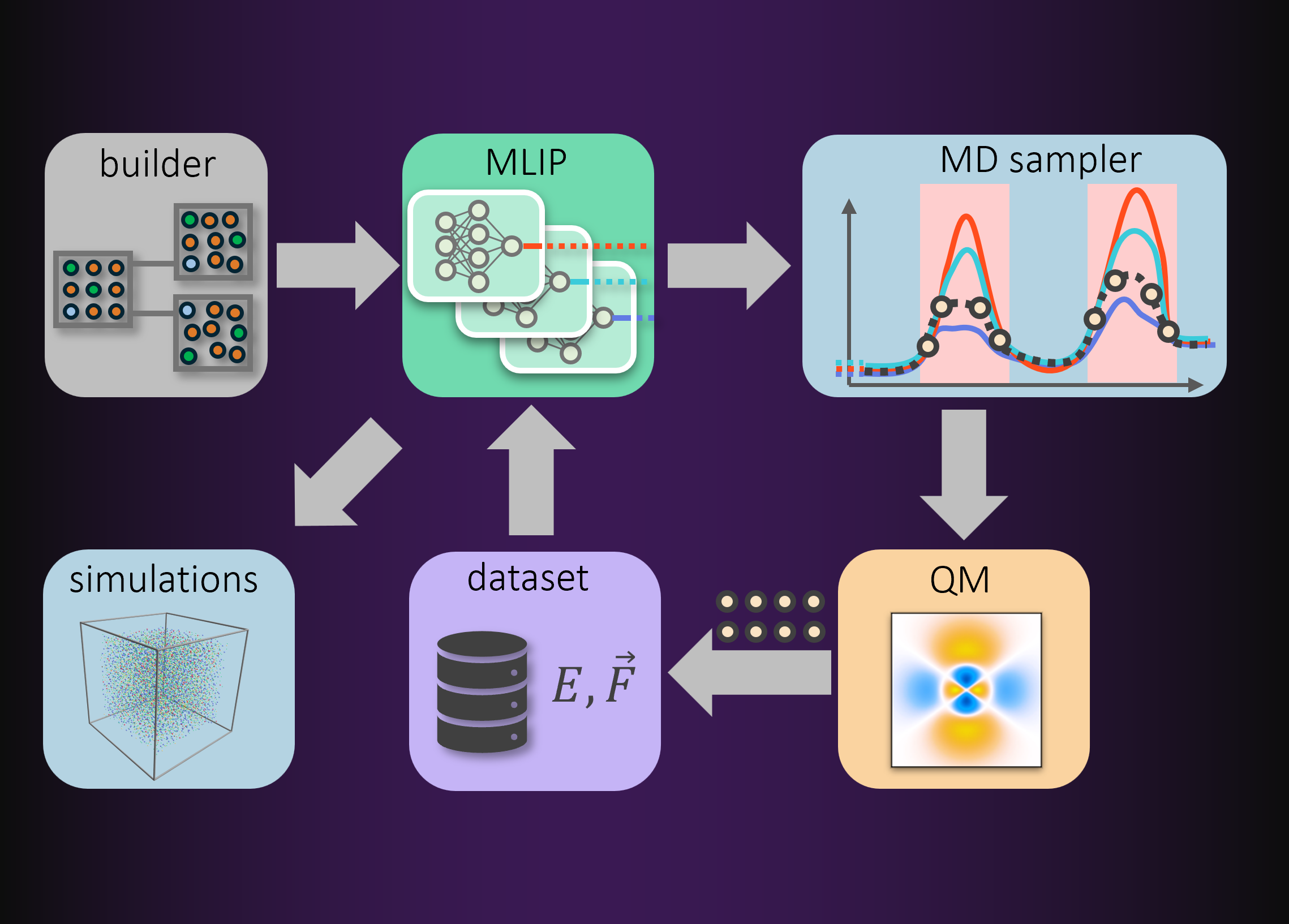 builder

MLIP

MD sampler

simulations

dataset

$E, \vec{F}$

QM